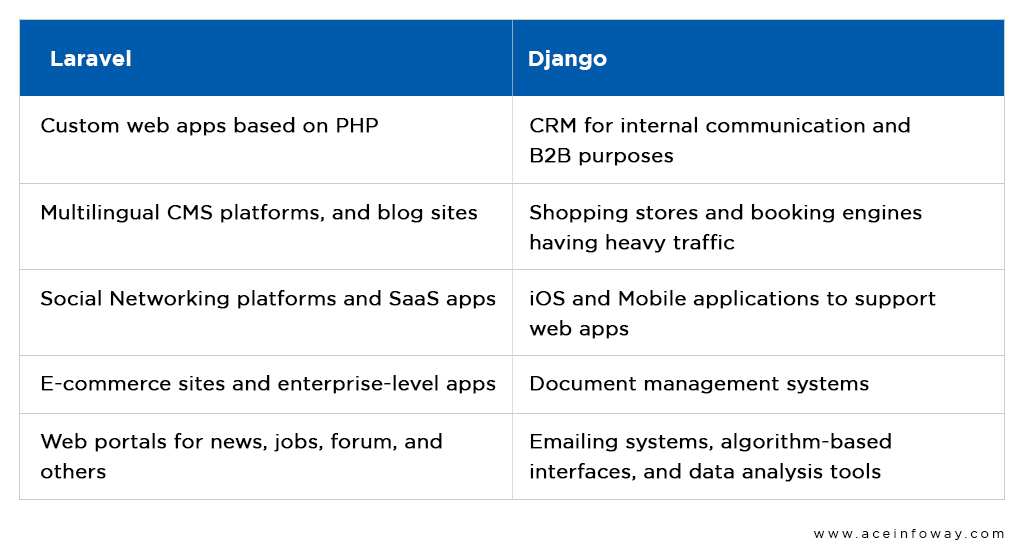 | Laravel | Django |
|---|---|
| Custom web apps based on PHP | CRM for internal communication and B2B purposes |
| Multilingual CMS platforms, and blog sites | Shopping stores and booking engines having heavy traffic |
| Social Networking platforms and SaaS apps | iOS and Mobile applications to support web apps |
| E-commerce sites and enterprise-level apps | Document management systems |
| Web portals for news, jobs, forum, and others | Emailing systems, algorithm-based interfaces, and data analysis tools |

www.aceinfoway.com